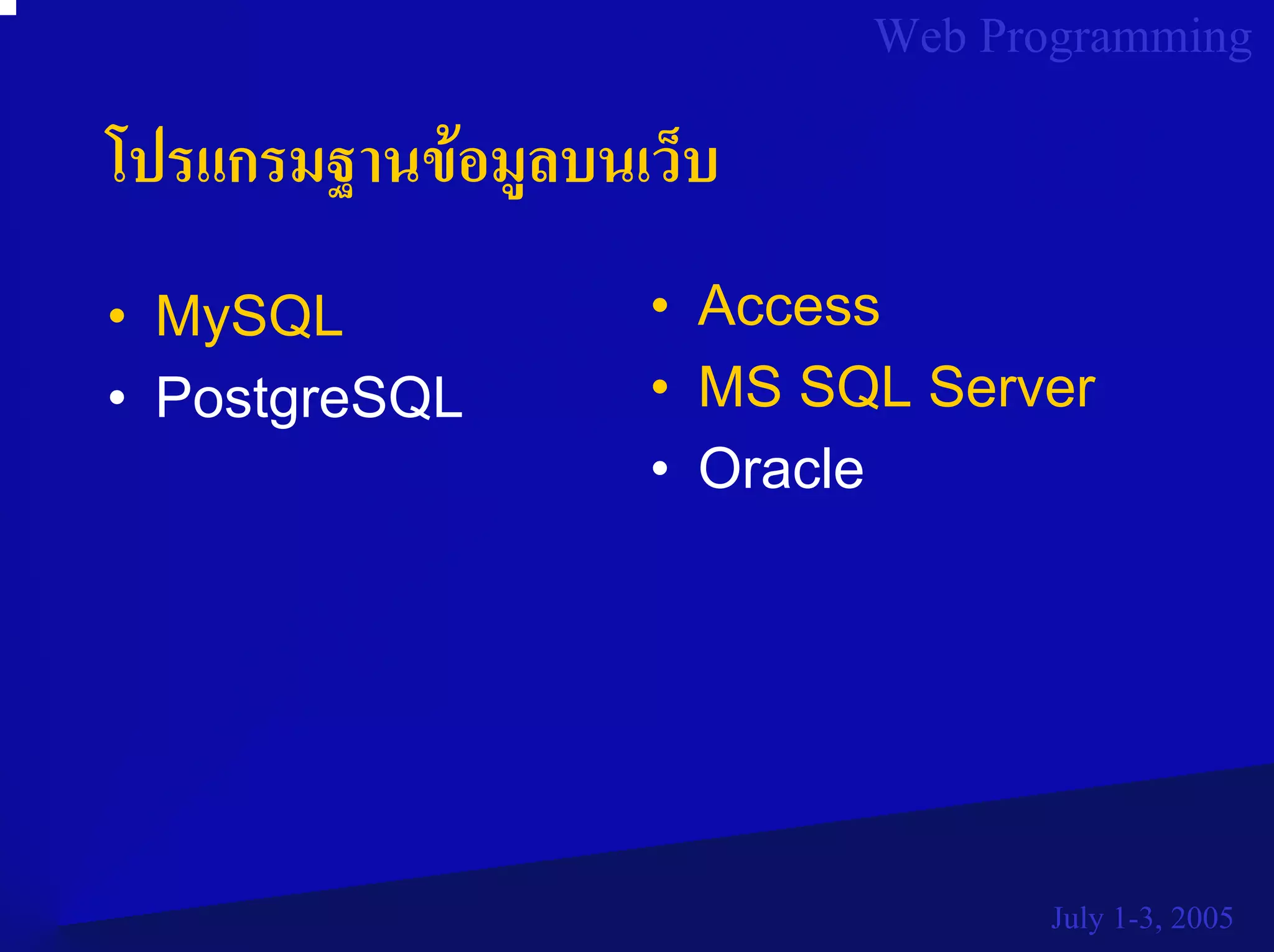 Web Programming

โปรแกรมฐานข้อมูลบนเว็บ

• MySQL
• PostgreSQL

• Access
• MS SQL Server
• Oracle

July 1-3, 2005